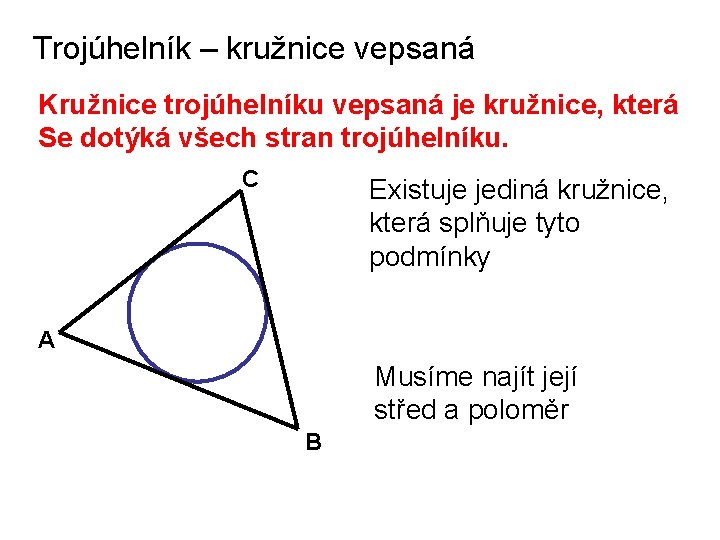 Trojúhelník – kružnice vepsaná

Kružnice trojúhelníku vepsaná je kružnice, která Se dotýká všech stran trojúhelníku.

C

A

B

Existuje jediná kružnice, která splňuje tyto podmínky

Musíme najít její střed a poloměr